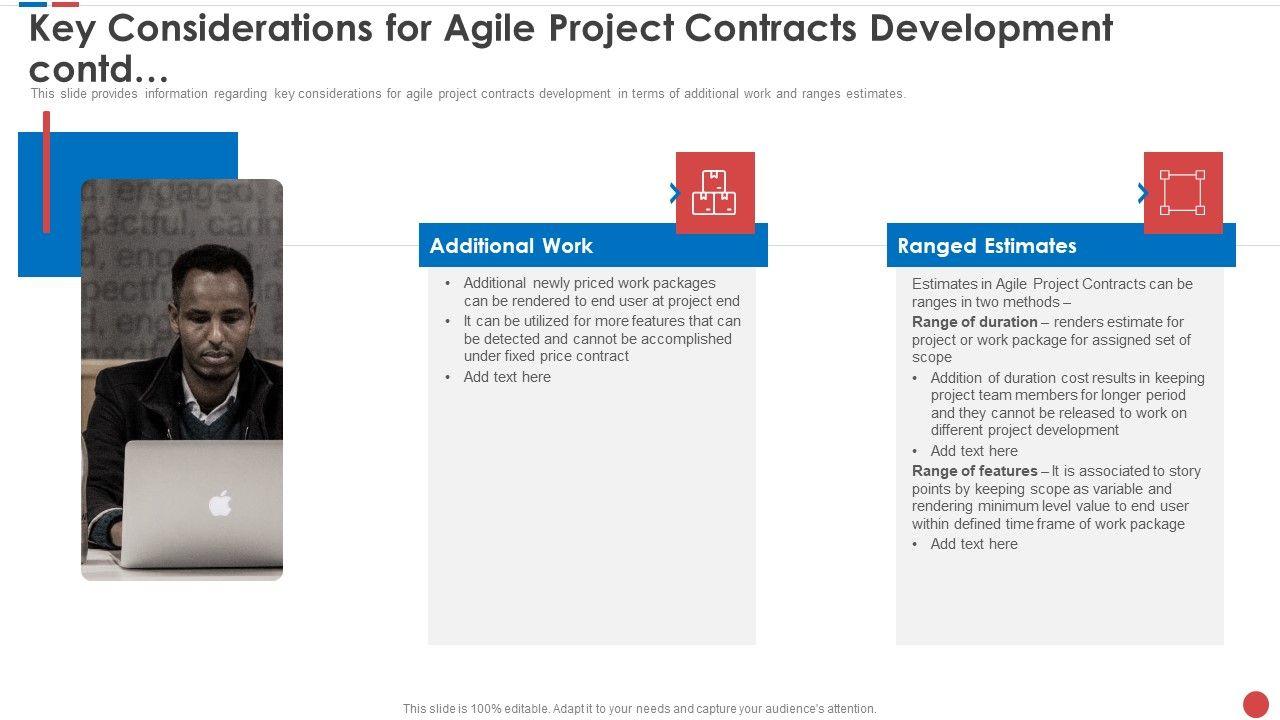 Key Considerations for Agile Project Contracts Development contd…

This slide provides information regarding key considerations for agile project contracts development in terms of additional work and ranges estimates.

Additional Work

• Additional newly priced work packages can be rendered to end user at project end
• It can be utilized for more features that can be detected and cannot be accomplished under fixed price contract
• Add text here

Ranged Estimates

Estimates in Agile Project Contracts can be ranges in two methods –
Range of duration – renders estimate for project or work package for assigned set of scope
• Addition of duration cost results in keeping project team members for longer period and they cannot be released to work on different project development
• Add text here
Range of features – It is associated to story points by keeping scope as variable and rendering minimum level value to end user within defined time frame of work package
• Add text here

This slide is 100% editable. Adapt it to your needs and capture your audience's attention.